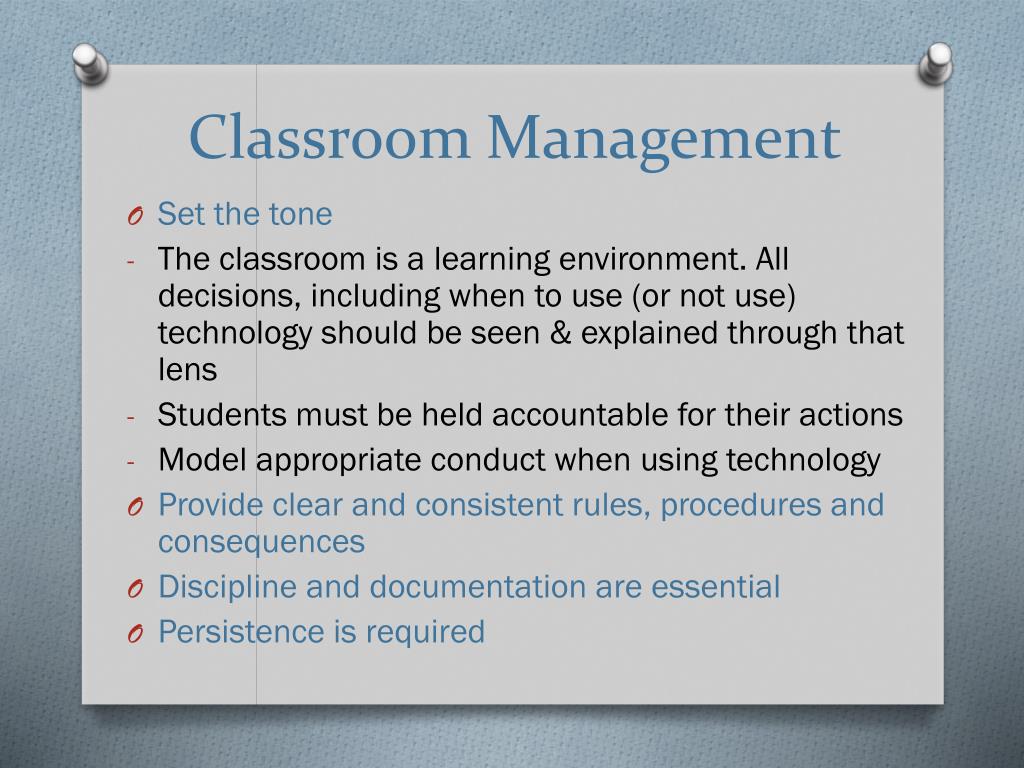 Classroom Management

O Set the tone
- The classroom is a learning environment. All decisions, including when to use (or not use) technology should be seen & explained through that lens
- Students must be held accountable for their actions
- Model appropriate conduct when using technology

O Provide clear and consistent rules, procedures and consequences

O Discipline and documentation are essential

O Persistence is required